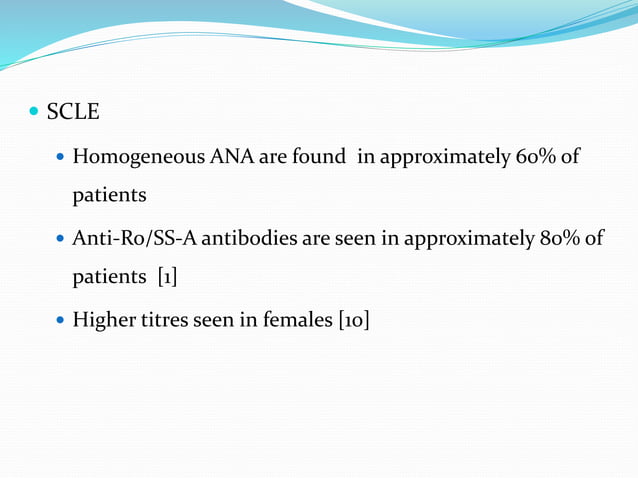 SCLE

Homogeneous ANA are found in approximately 60% of patients

Anti-Ro/SS-A antibodies are seen in approximately 80% of patients [1]

Higher titres seen in females [10]